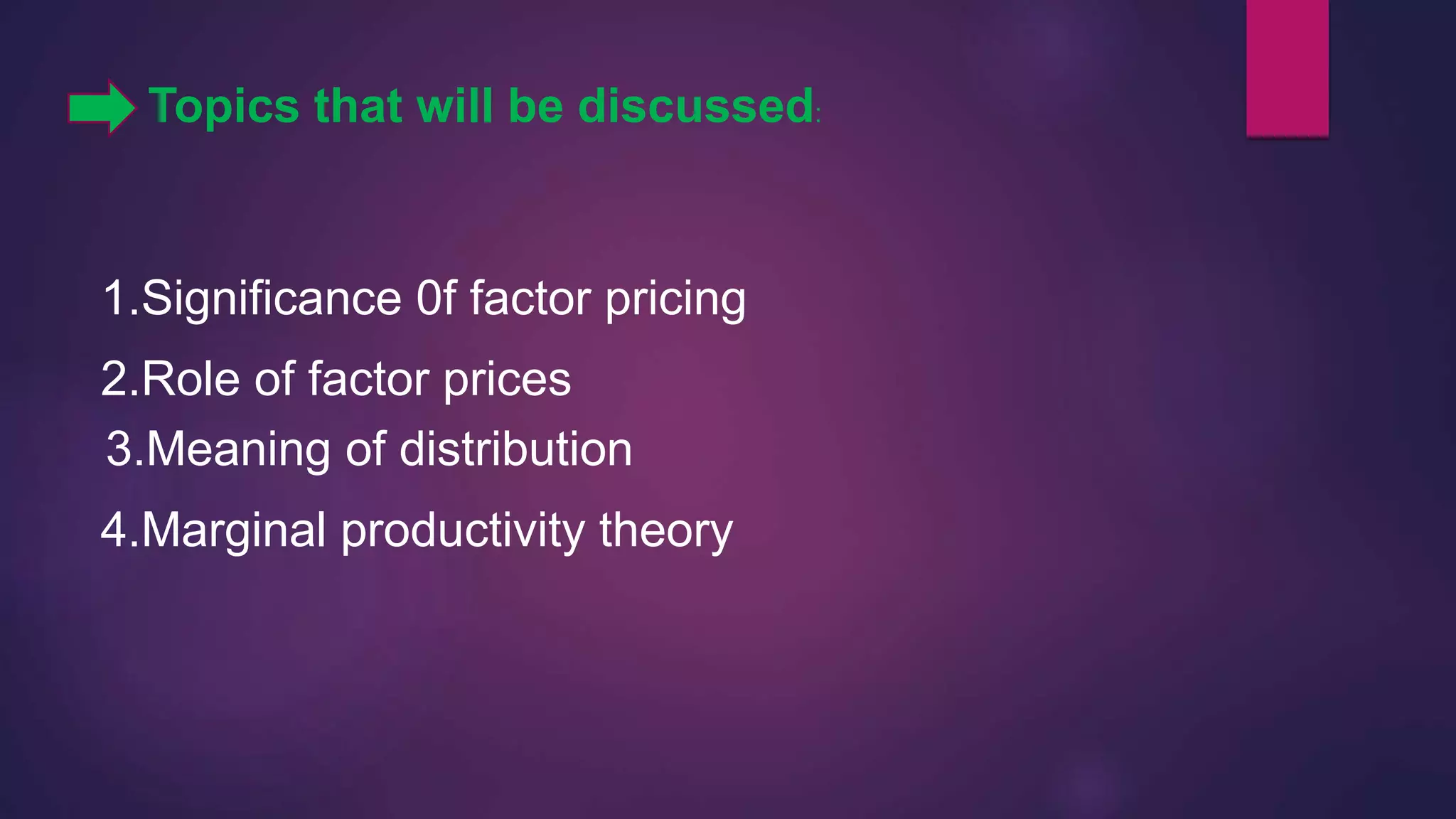 Topics that will be discussed:

1.Significance 0f factor pricing

2.Role of factor prices

3.Meaning of distribution

4.Marginal productivity theory